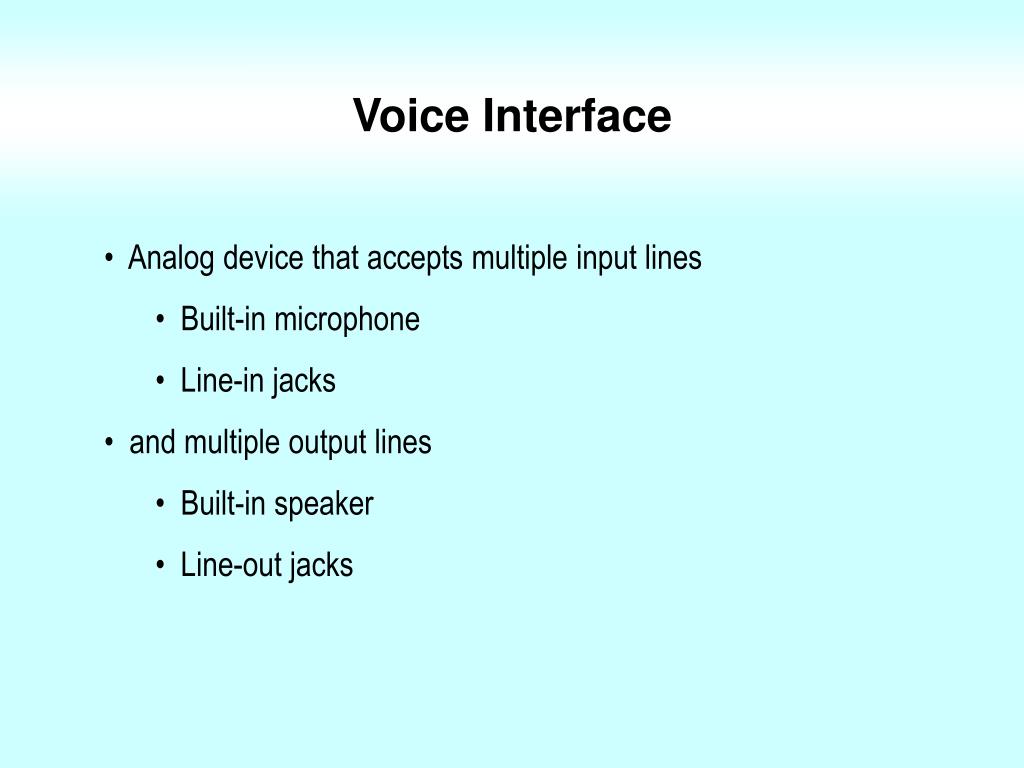 Voice Interface

• Analog device that accepts multiple input lines
  • Built-in microphone
  • Line-in jacks
• and multiple output lines
  • Built-in speaker
  • Line-out jacks